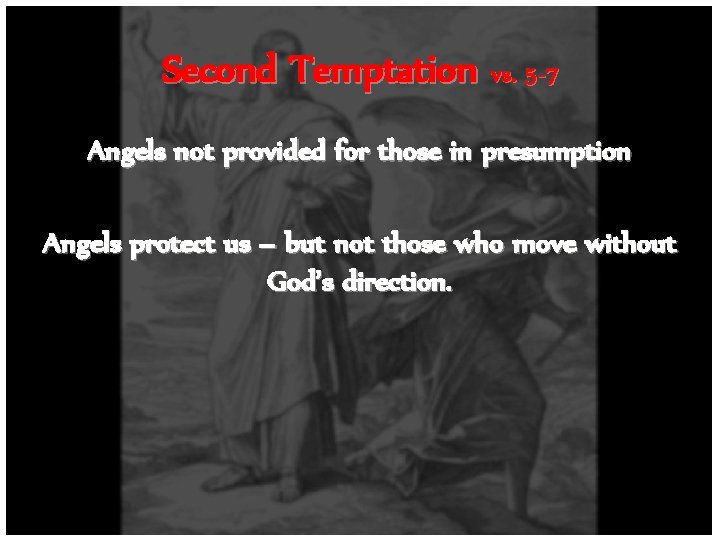 Second Temptation vs. 5-7

Angels not provided for those in presumption

Angels protect us – but not those who move without God's direction.